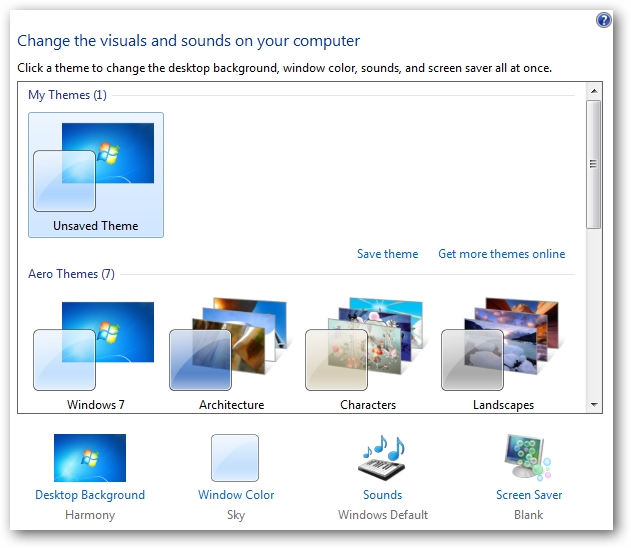 Change the visuals and sounds on your computer

Click a theme to change the desktop background, window color, sounds, and screen saver all at once.

My Themes (1)

Unsaved Theme

Save theme Get more themes online

Aero Themes (7)

Windows 7
Architecture
Characters
Landscapes

Desktop Background
Harmony

Window Color
Sky

Sounds
Windows Default

Screen Saver
Blank